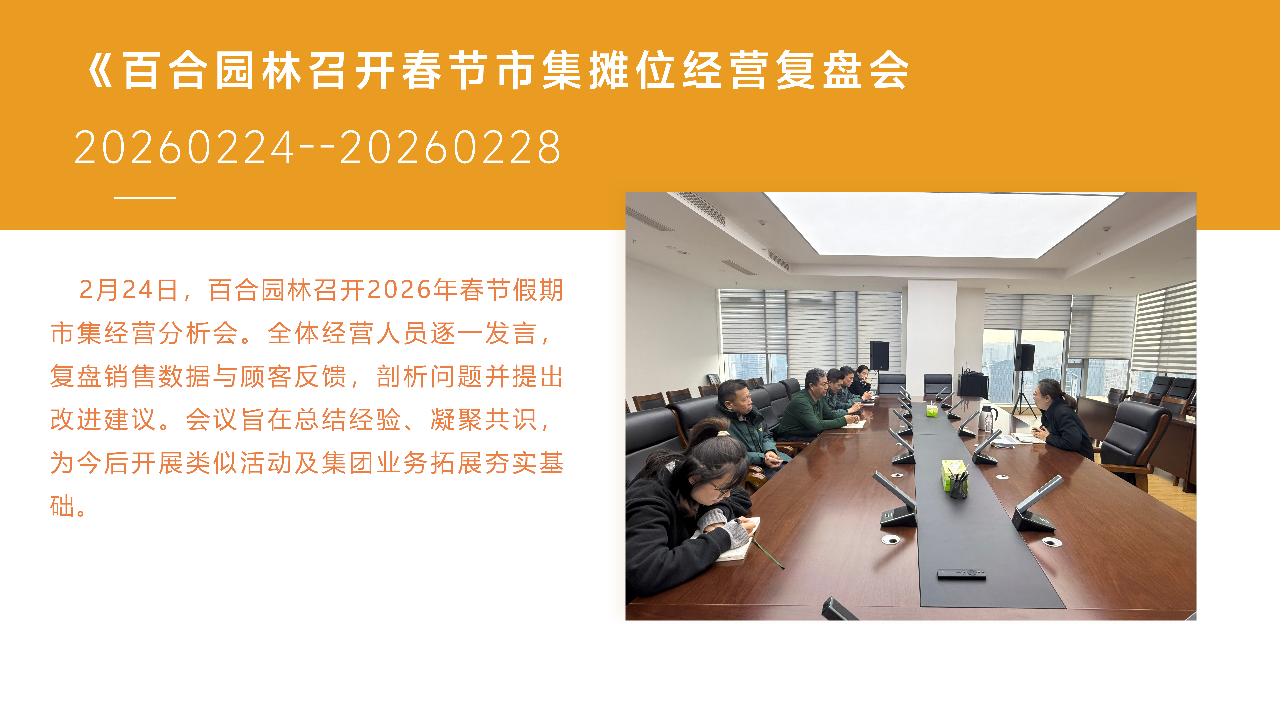 《百合园林召开春节市集摊位经营复盘会

20260224--20260228

2月24日，百合园林召开2026年春节假期市集经营分析会。全体经营人员逐一发言，复盘销售数据与顾客反馈，剖析问题并提出改进建议。会议旨在总结经验、凝聚共识，为今后开展类似活动及集团业务拓展夯实基础。